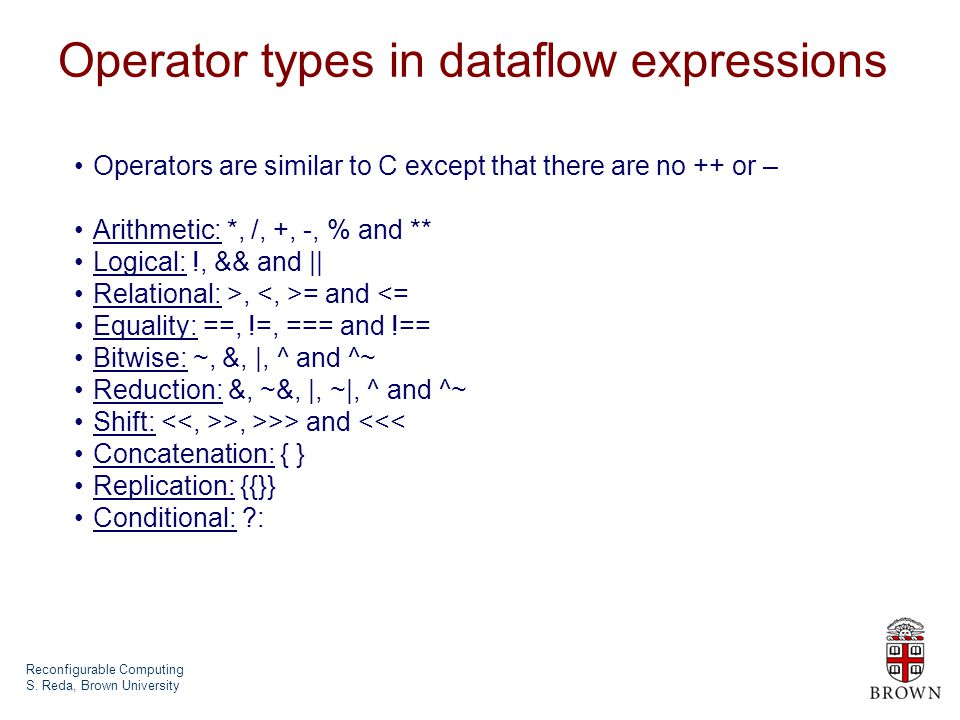 Operator types in dataflow expressions

• Operators are similar to C except that there are no ++ or –

• Arithmetic: *, /, +, -, % and **
• Logical: !, && and ||
• Relational: >, <, >= and <=
• Equality: ==, !=, === and !==
• Bitwise: ~, &, |, ^ and ^~
• Reduction: &, ~&, |, ~|, ^ and ^~
• Shift: <<, >>, >>> and <<<
• Concatenation: { }
• Replication: {{}}
• Conditional: ?:

Reconfigurable Computing
S. Reda, Brown University

BROWN